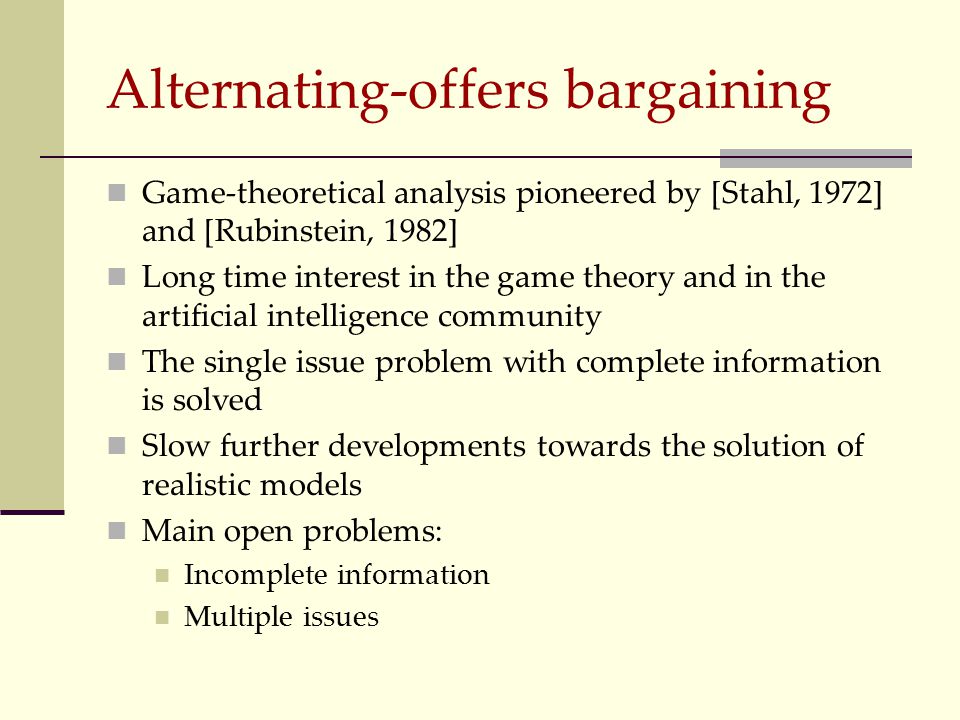 Alternating-offers bargaining

Game-theoretical analysis pioneered by [Stahl, 1972] and [Rubinstein, 1982]

Long time interest in the game theory and in the artificial intelligence community

The single issue problem with complete information is solved

Slow further developments towards the solution of realistic models

Main open problems:

Incomplete information

Multiple issues